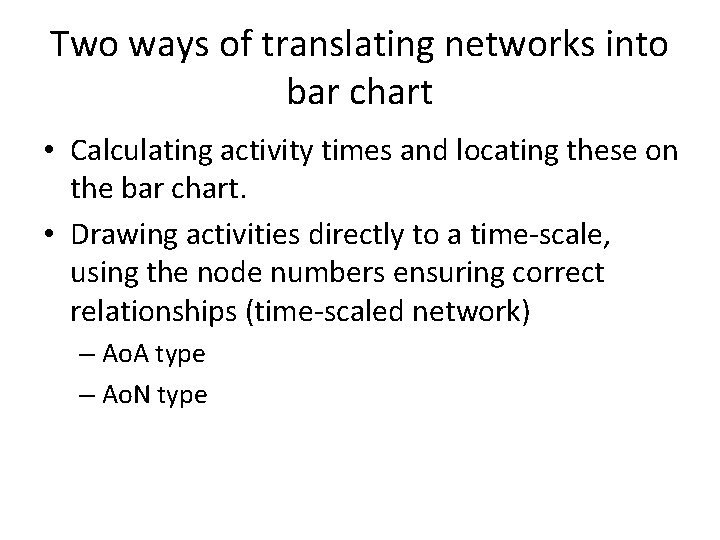 Two ways of translating networks into bar chart

• Calculating activity times and locating these on the bar chart.

• Drawing activities directly to a time-scale, using the node numbers ensuring correct relationships (time-scaled network)

– AoA type

– AoN type